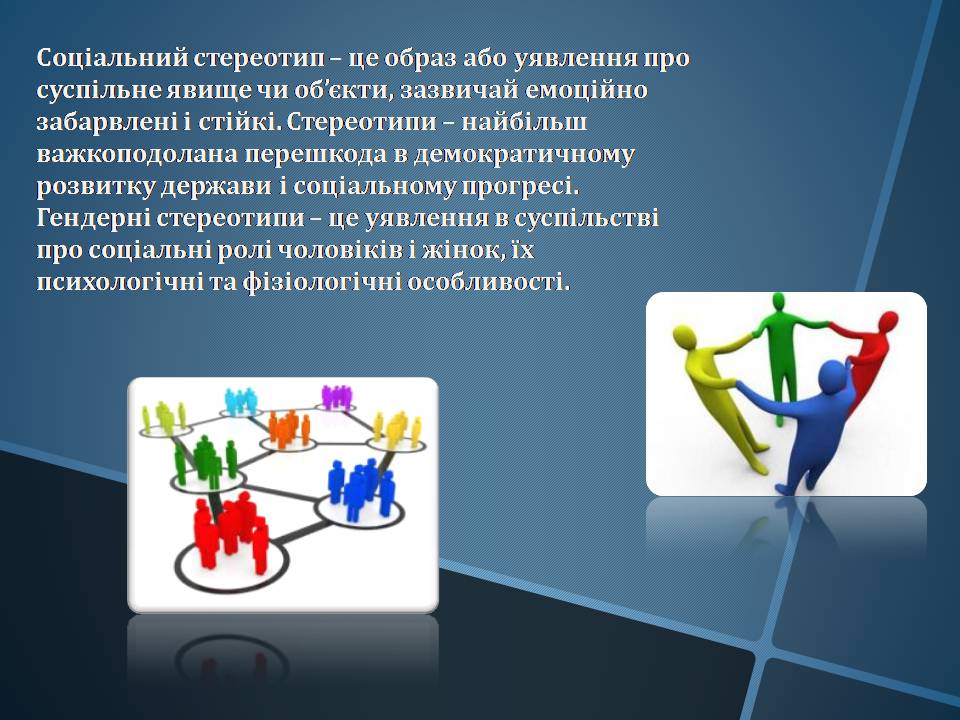 Соціальний стереотип – це образ або уявлення про суспільне явище чи об'єкти, зазвичай емоційно забарвлені і стійкі. Стереотипи – найбільш важкоподолана перешкода в демократичному розвитку держави і соціальному прогресі. Гендерні стереотипи – це уявлення в суспільстві про соціальні ролі чоловіків і жінок, їх психологічні та фізіологічні особливості.